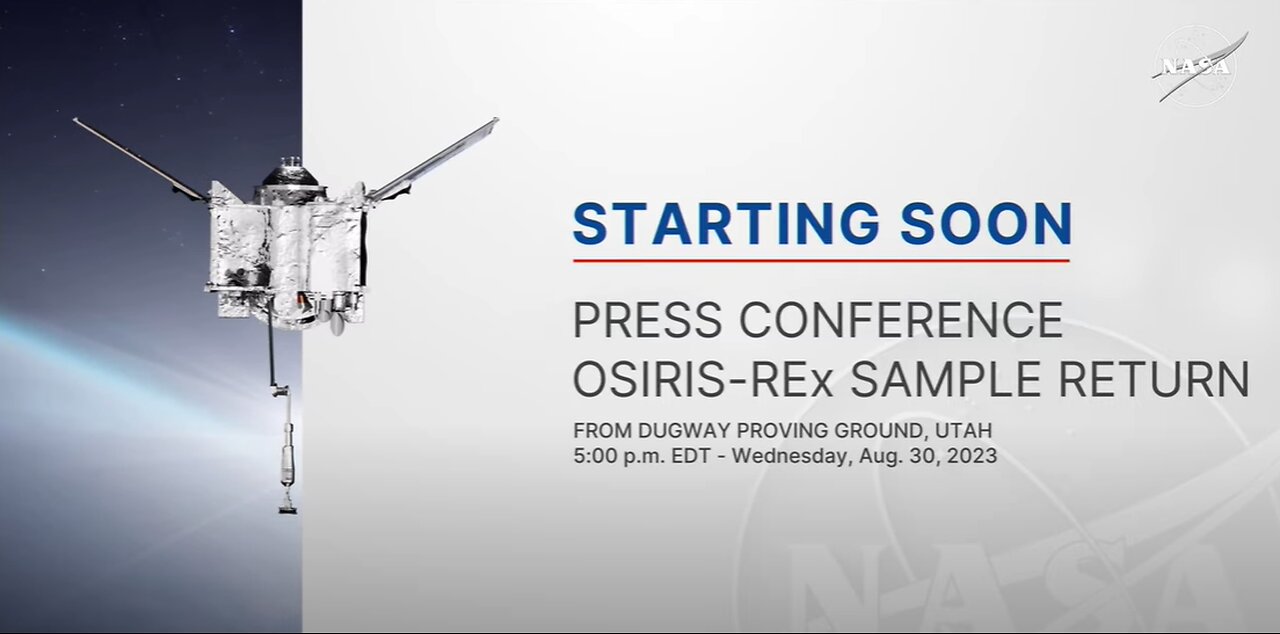 NASA

STARTING SOON

PRESS CONFERENCE
OSIRIS-REx SAMPLE RETURN

FROM DUGWAY PROVING GROUND, UTAH
5:00 p.m. EDT - Wednesday, Aug. 30, 2023

NASA